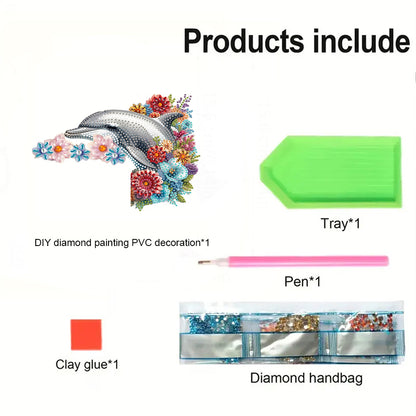 Products include

DIY diamond painting PVC decoration*1

Tray*1

Pen*1

Clay glue*1

Diamond handbag